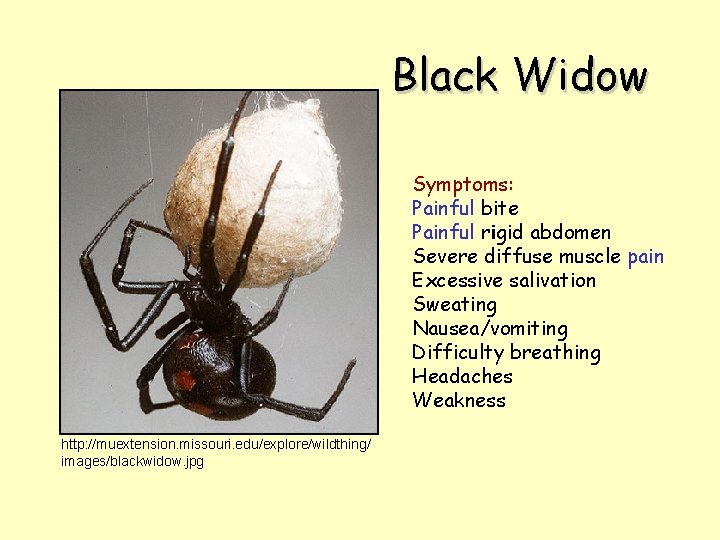 Black Widow

Symptoms:
Painful bite
Painful rigid abdomen
Severe diffuse muscle pain
Excessive salivation
Sweating
Nausea/vomiting
Difficulty breathing
Headaches
Weakness

http://muextension.missouri.edu/explore/wildthing/images/blackwidow.jpg